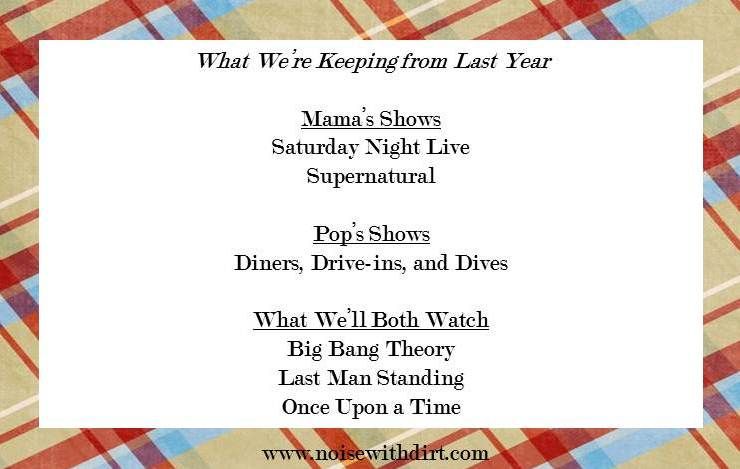 What We're Keeping from Last Year

Mama's Shows
Saturday Night Live
Supernatural

Pop's Shows
Diners, Drive-ins, and Dives

What We'll Both Watch
Big Bang Theory
Last Man Standing
Once Upon a Time

www.noisewithdirt.com